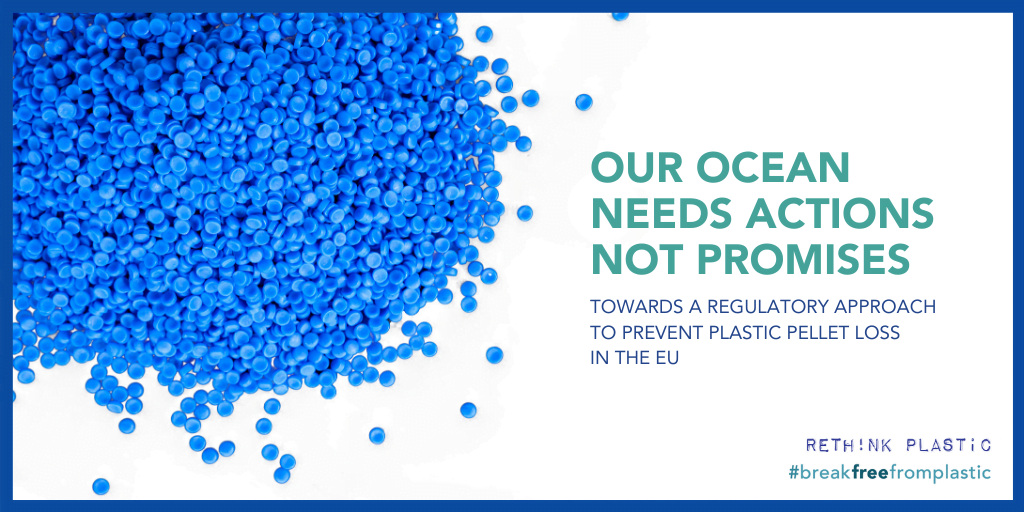 OUR OCEAN NEEDS ACTIONS NOT PROMISES

TOWARDS A REGULATORY APPROACH TO PREVENT PLASTIC PELLET LOSS IN THE EU

RETH!NK PLASTiC
#breakfreefromplastic